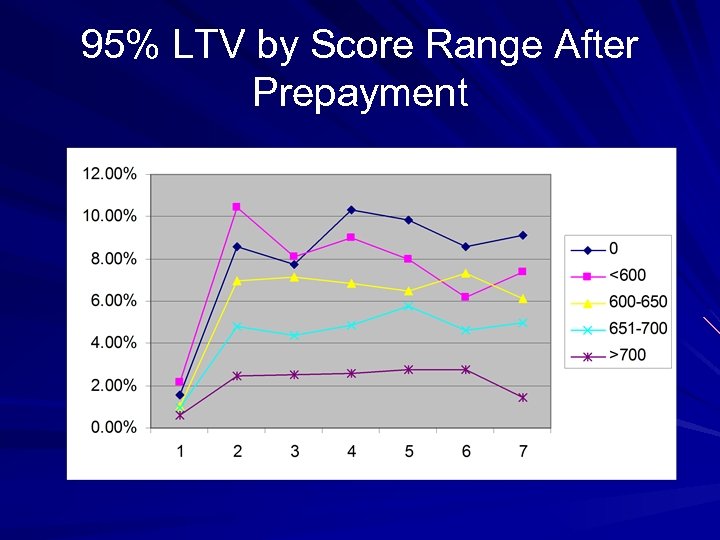 95% LTV by Score Range After Prepayment

12.00%
10.00%
8.00%
6.00%
4.00%
2.00%
0.00%

1 2 3 4 5 6 7

0
<600
600-650
651-700
>700